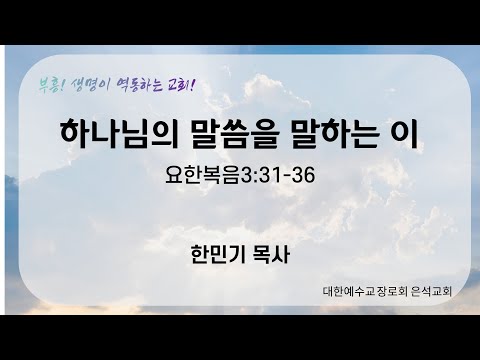 부흥! 생명이 역동하는 교회!

하나님의 말씀을 말하는 이

요한복음3:31-36

한민기 목사

대한예수교장로회 은석교회